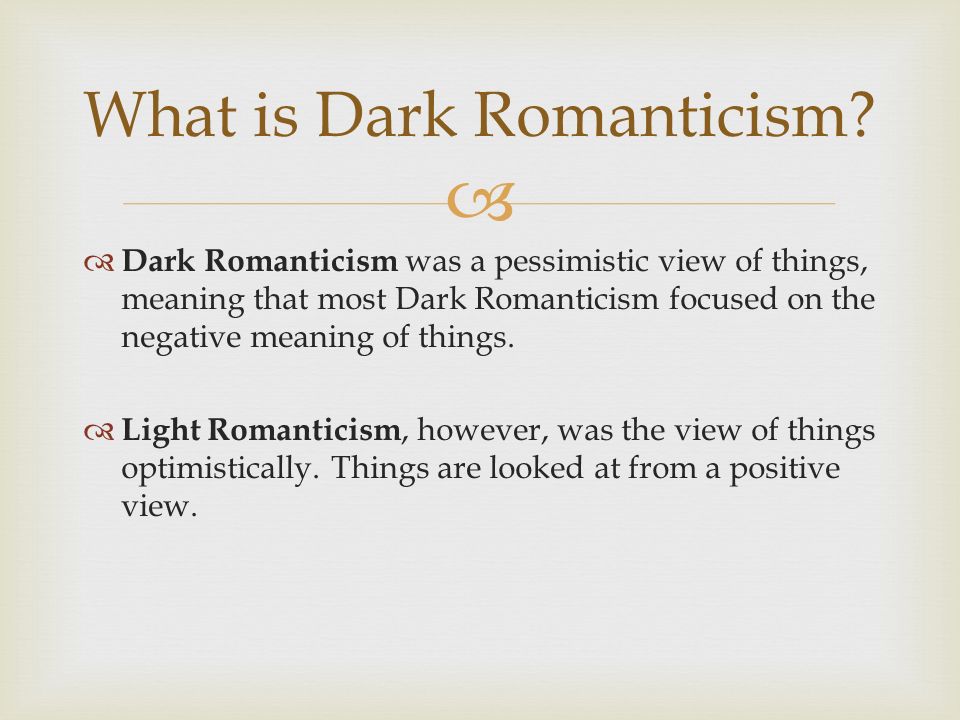 What is Dark Romanticism?

Dark Romanticism was a pessimistic view of things, meaning that most Dark Romanticism focused on the negative meaning of things.

Light Romanticism, however, was the view of things optimistically. Things are looked at from a positive view.